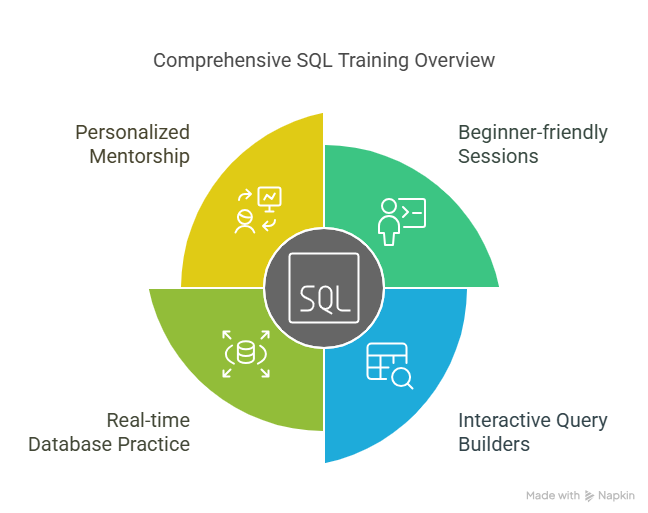 Comprehensive SQL Training Overview

Personalized Mentorship

Beginner-friendly Sessions

SQL

Real-time Database Practice

Interactive Query Builders

Made with Napkin